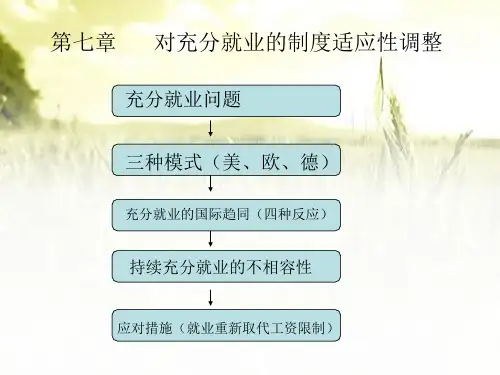 第七章　　对充分就业的制度适应性调整

充分就业问题

三种模式（美、欧、德）

充分就业的国际趋同（四种反应）

持续充分就业的不相容性

应对措施（就业重新取代工资限制）